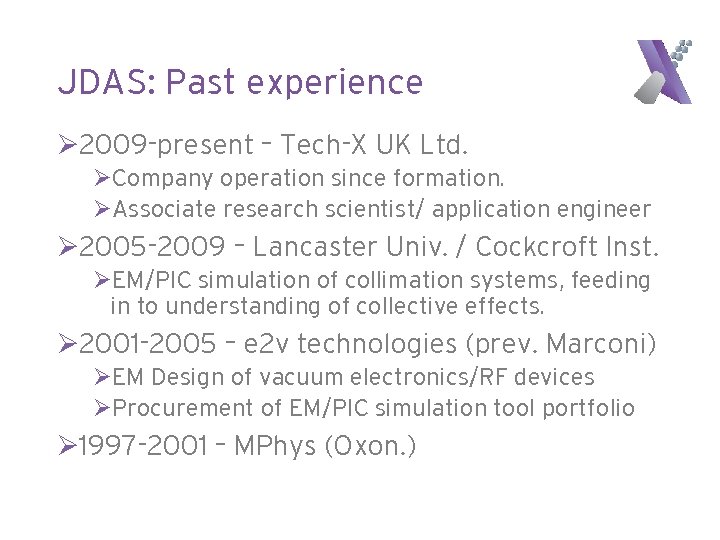 JDAS: Past experience

➢2009-present – Tech-X UK Ltd.

➢Company operation since formation.

➢Associate research scientist/ application engineer

➢2005-2009 – Lancaster Univ. / Cockcroft Inst.

➢EM/PIC simulation of collimation systems, feeding in to understanding of collective effects.

➢2001-2005 – e2v technologies (prev. Marconi)

➢EM Design of vacuum electronics/RF devices

➢Procurement of EM/PIC simulation tool portfolio

➢1997-2001 – MPhys (Oxon.)